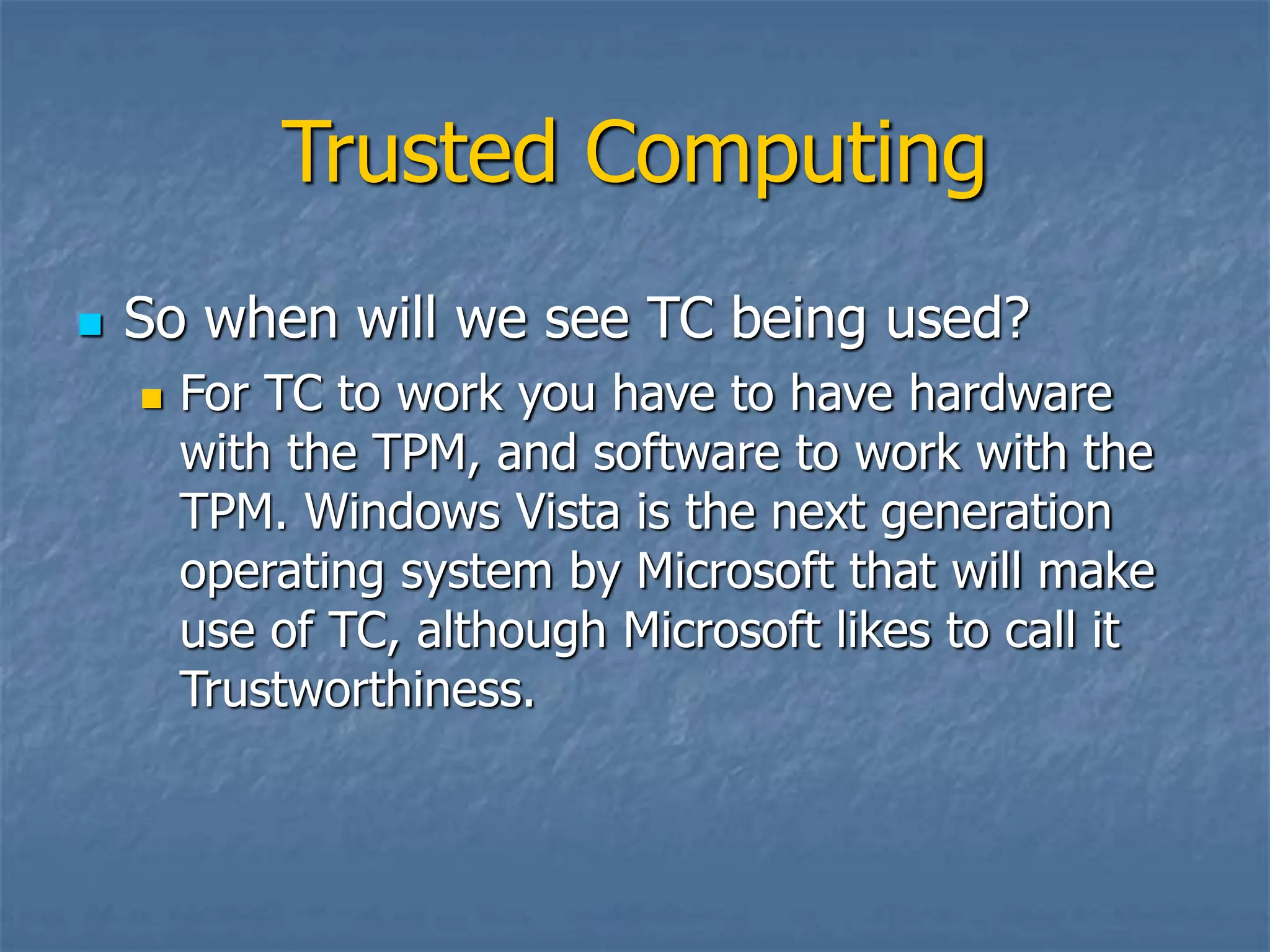 Trusted Computing

So when will we see TC being used?

For TC to work you have to have hardware with the TPM, and software to work with the TPM. Windows Vista is the next generation operating system by Microsoft that will make use of TC, although Microsoft likes to call it Trustworthiness.